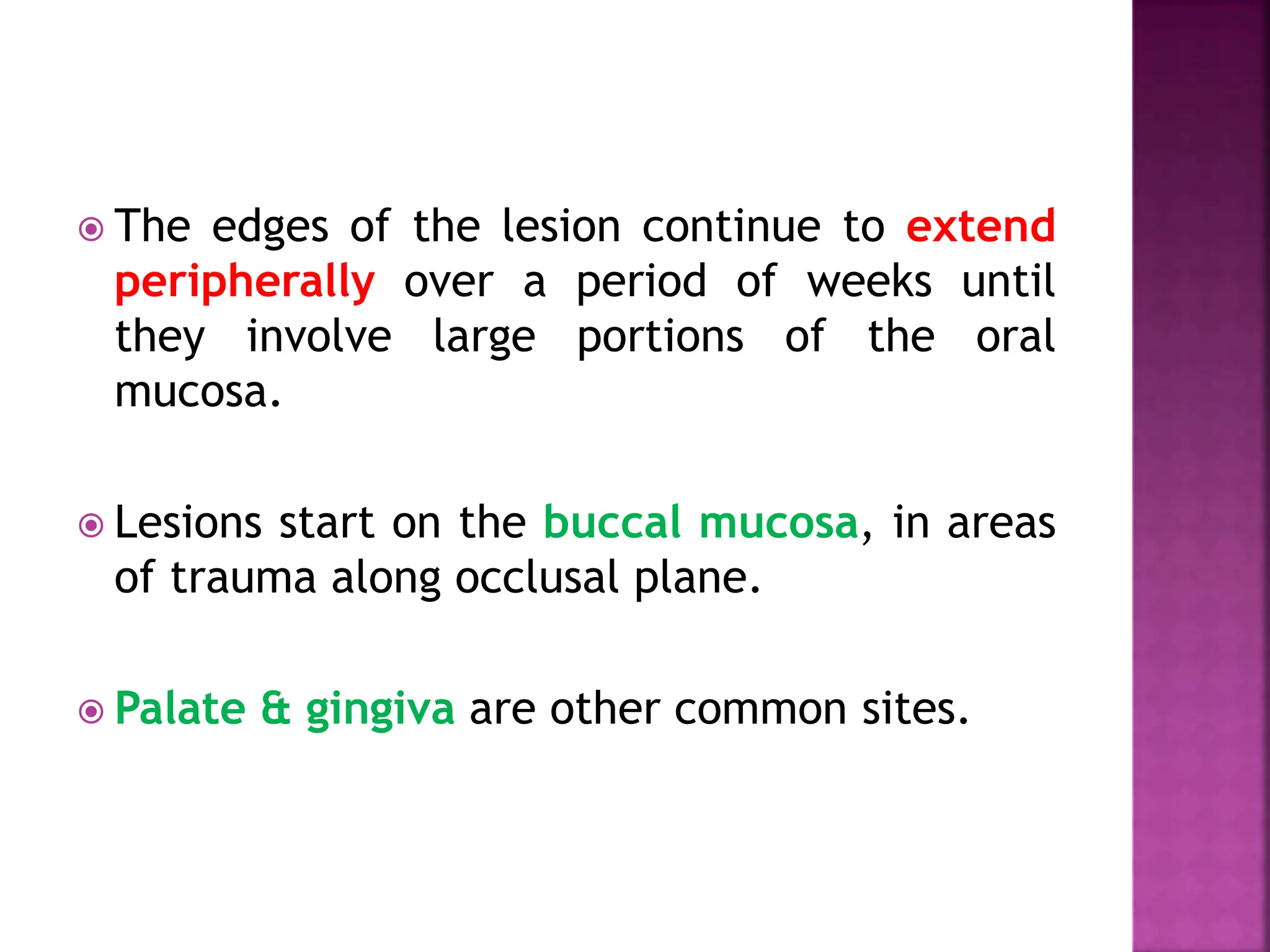 The edges of the lesion continue to extend peripherally over a period of weeks until they involve large portions of the oral mucosa.

Lesions start on the buccal mucosa, in areas of trauma along occlusal plane.

Palate & gingiva are other common sites.